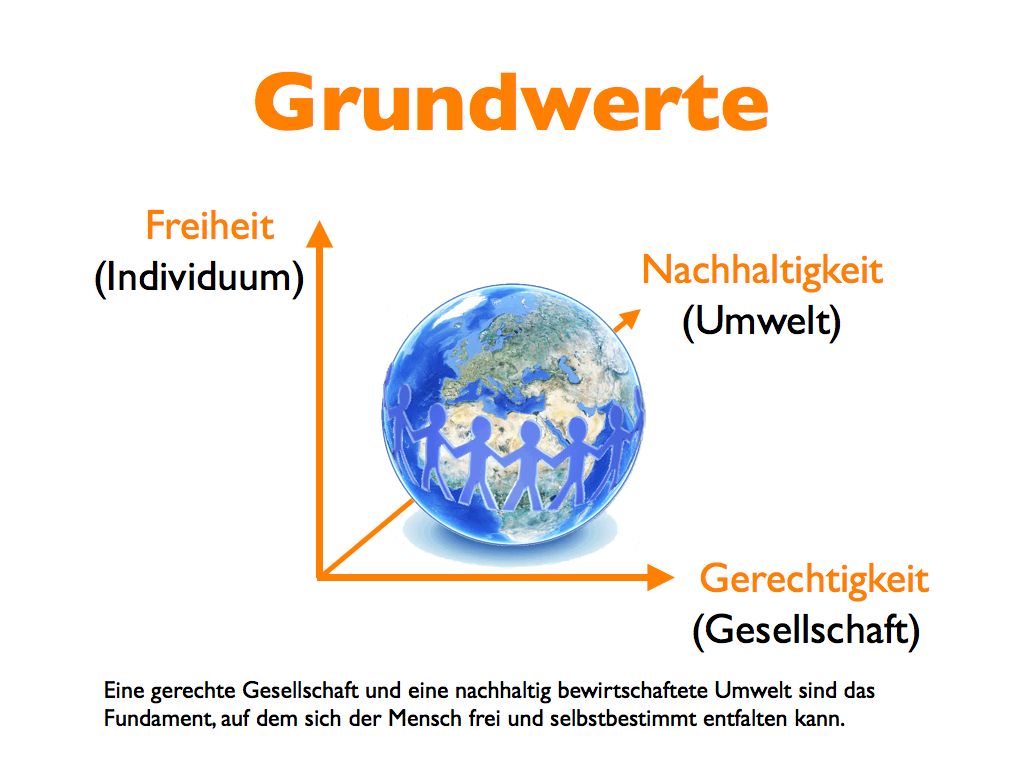 Grundwerte

Freiheit
(Individuum)

Nachhaltigkeit
(Umwelt)

Gerechtigkeit
(Gesellschaft)

Eine gerechte Gesellschaft und eine nachhaltig bewirtschaftete Umwelt sind das Fundament, auf dem sich der Mensch frei und selbstbestimmt entfalten kann.